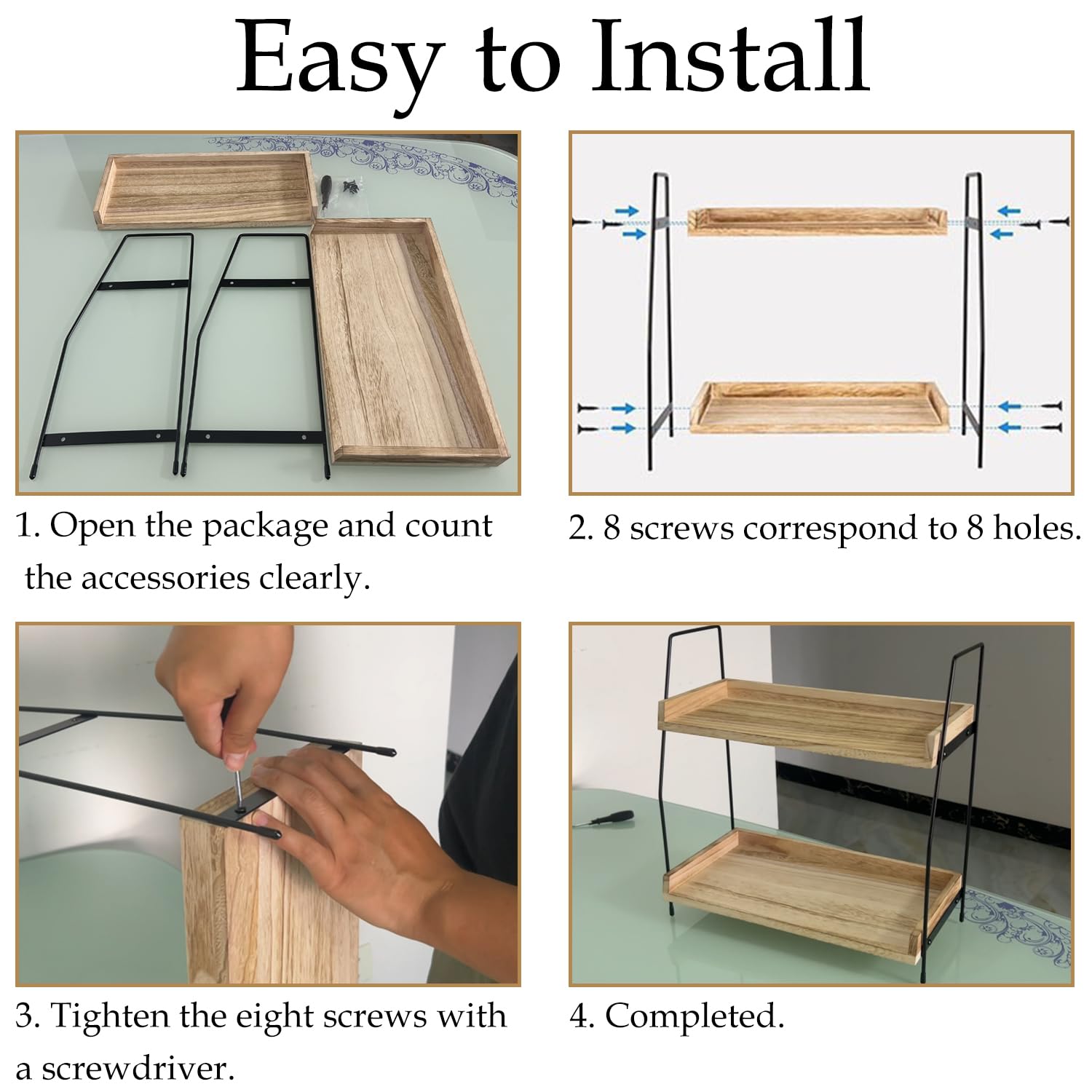 Easy to Install

1. Open the package and count the accessories clearly.

2. 8 screws correspond to 8 holes.

3. Tighten the eight screws with a screwdriver.

4. Completed.